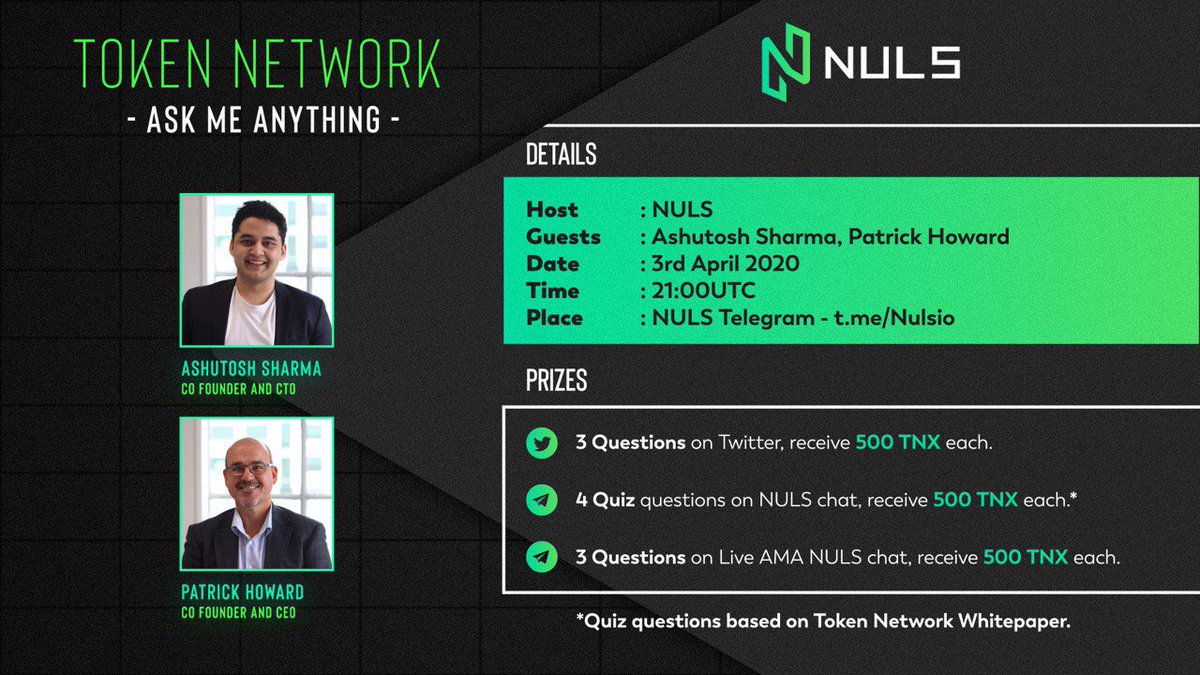 TOKEN NETWORK
- ASK ME ANYTHING -

ASHUTOSH SHARMA
CO FOUNDER AND CTO

PATRICK HOWARD
CO FOUNDER AND CEO

NULS

DETAILS

Host : NULS
Guests : Ashutosh Sharma, Patrick Howard
Date : 3rd April 2020
Time : 21:00UTC
Place : NULS Telegram - t.me/Nulsio

PRIZES

3 Questions on Twitter, receive 500 TNX each.

4 Quiz questions on NULS chat, receive 500 TNX each.*

3 Questions on Live AMA NULS chat, receive 500 TNX each.

*Quiz questions based on Token Network Whitepaper.